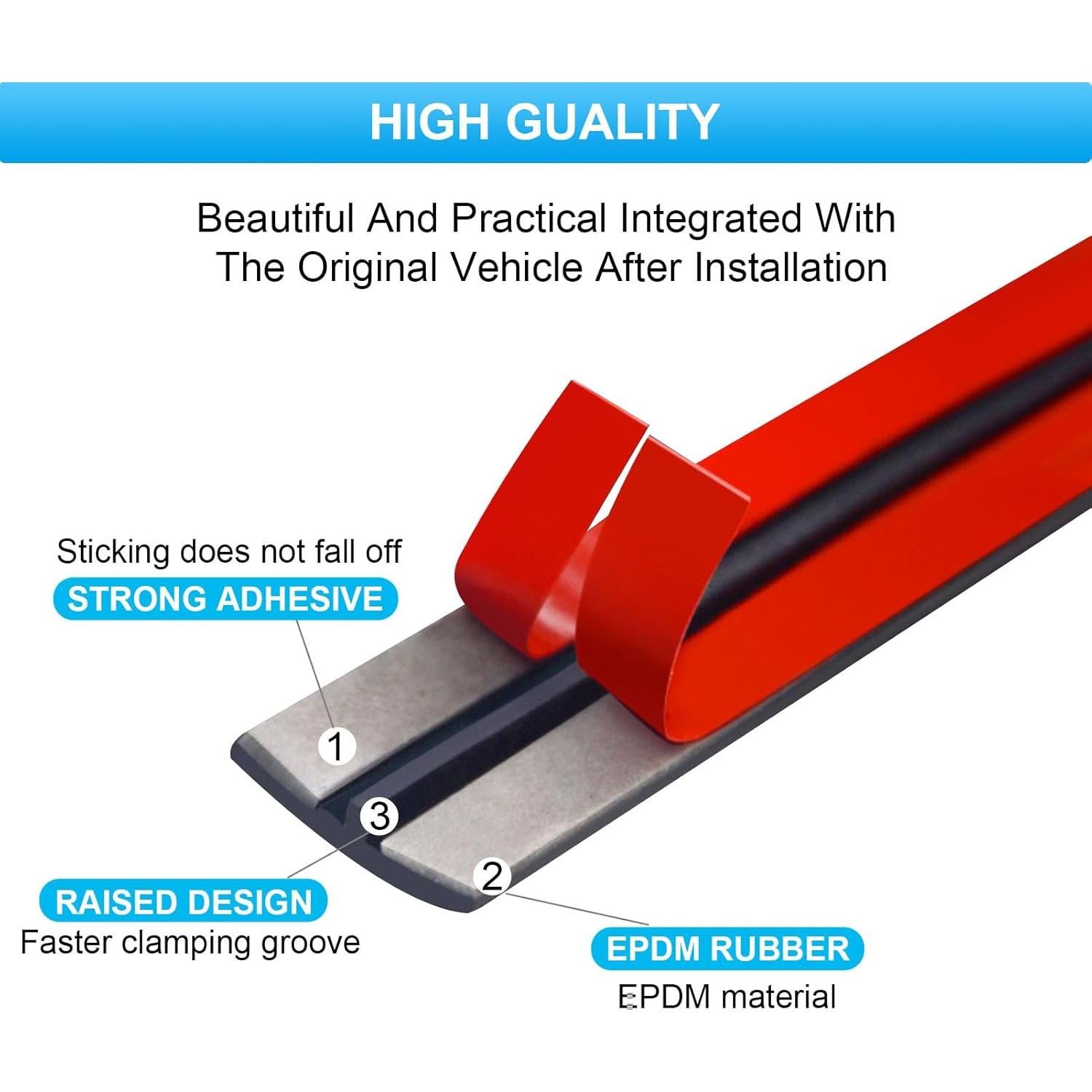 HIGH GUALITY

Beautiful And Practical Integrated With The Original Vehicle After Installation

Sticking does not fall off
STRONG ADHESIVE

1

3

2

RAISED DESIGN
Faster clamping groove

EPDM RUBBER
EPDM material